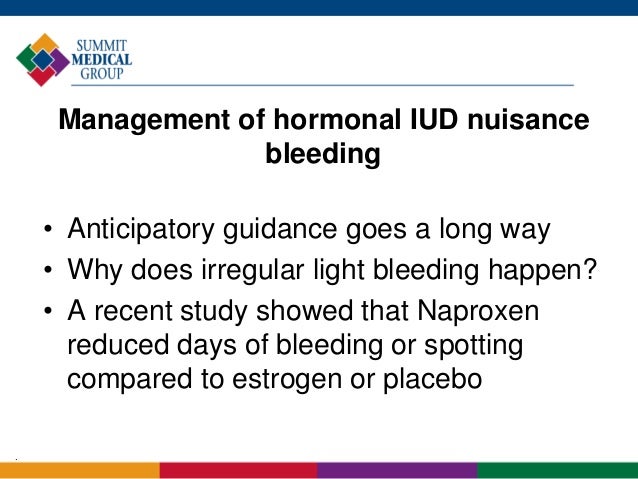 SUMMIT
MEDICAL
GROUP

Management of hormonal IUD nuisance bleeding

• Anticipatory guidance goes a long way
• Why does irregular light bleeding happen?
• A recent study showed that Naproxen reduced days of bleeding or spotting compared to estrogen or placebo